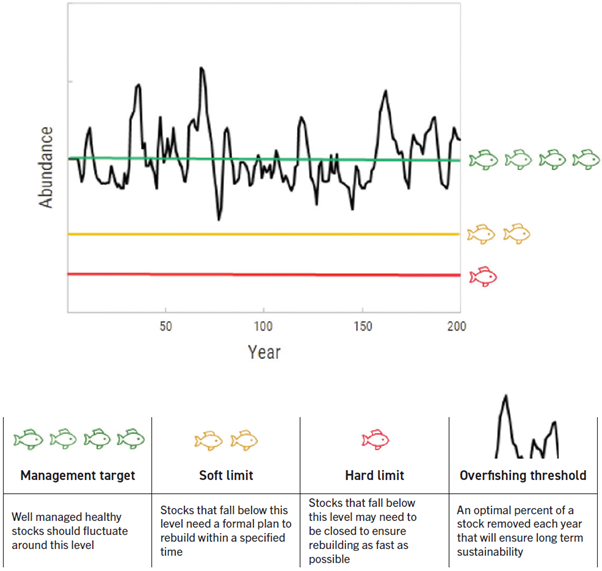 Abundance

50 100 150 200

Year

| Management target | Soft limit | Hard limit | Overfishing threshold |
|---|---|---|---|
| Well managed healthy stocks should fluctuate around this level | Stocks that fall below this level need a formal plan to rebuild within a specified time | Stocks that fall below this level may need to be closed to ensure rebuilding as fast as possible | An optimal percent of a stock removed each year that will ensure long term sustainability |